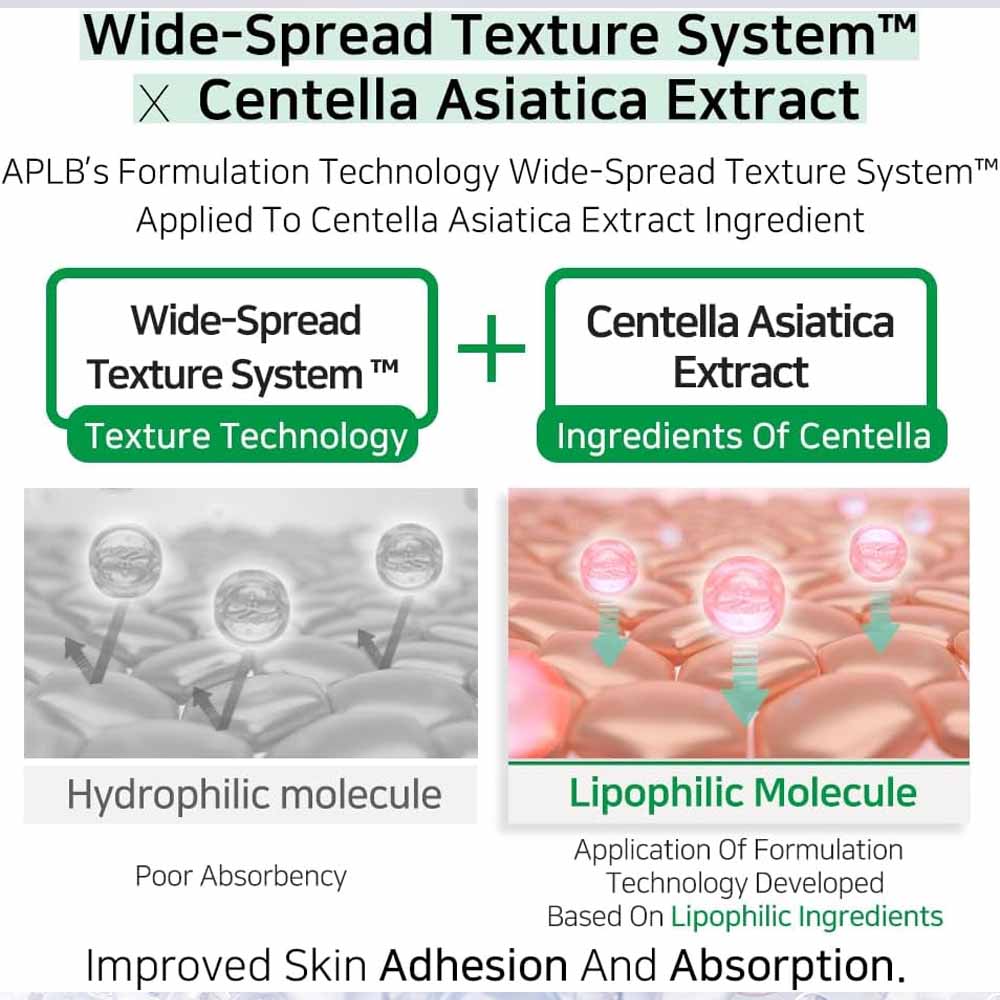 Wide-Spread Texture System™
X Centella Asiatica Extract

APLB's Formulation Technology Wide-Spread Texture System™ Applied To Centella Asiatica Extract Ingredient

Wide-Spread Texture System ™
Texture Technology

+

Centella Asiatica Extract
Ingredients Of Centella

Hydrophilic molecule

Poor Absorbency

Lipophilic Molecule

Application Of Formulation Technology Developed Based On Lipophilic Ingredients

Improved Skin Adhesion And Absorption.